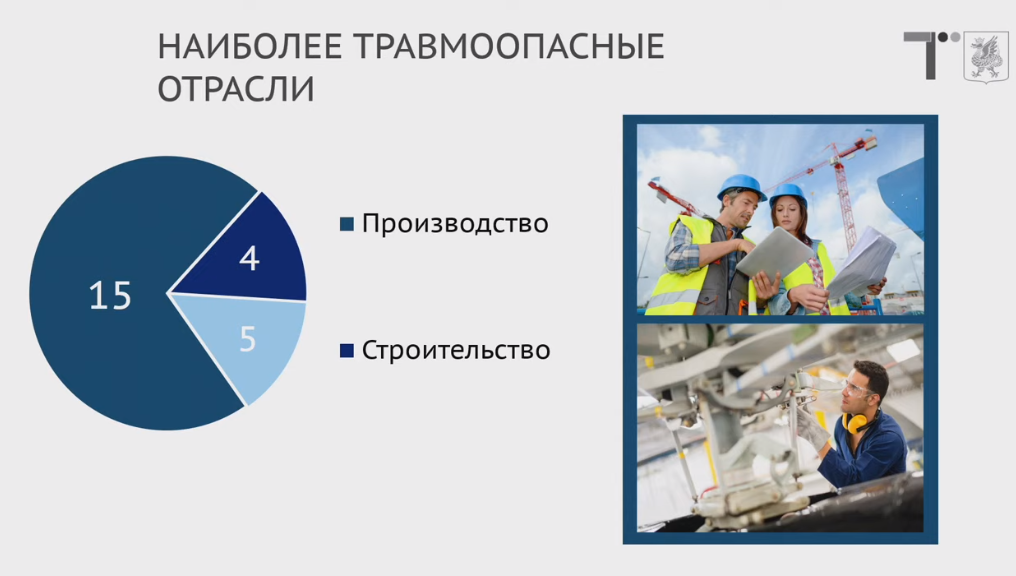 НАИБОЛЕЕ ТРАВМООПАСНЫЕ ОТРАСЛИ

15
4
5

Производство

Строительство